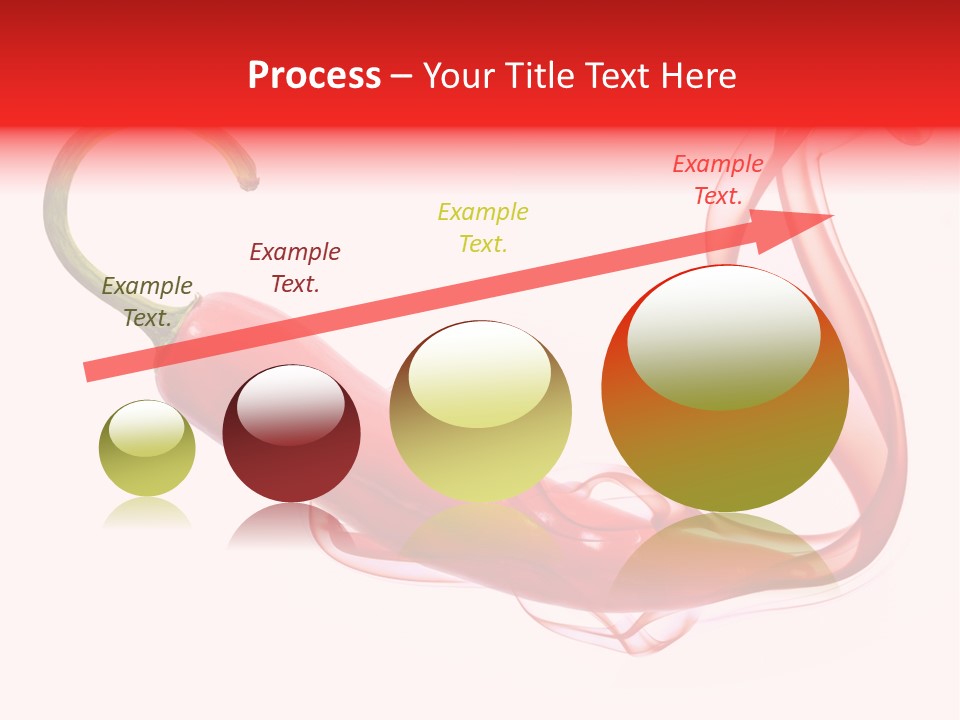 Process – Your Title Text Here

Example Text.

Example Text.

Example Text.

Example Text.